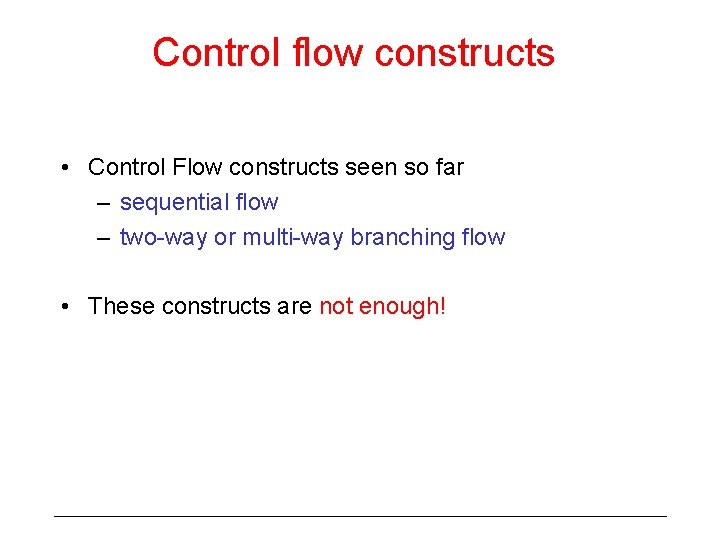 Control flow constructs

• Control Flow constructs seen so far
– sequential flow
– two-way or multi-way branching flow

• These constructs are not enough!